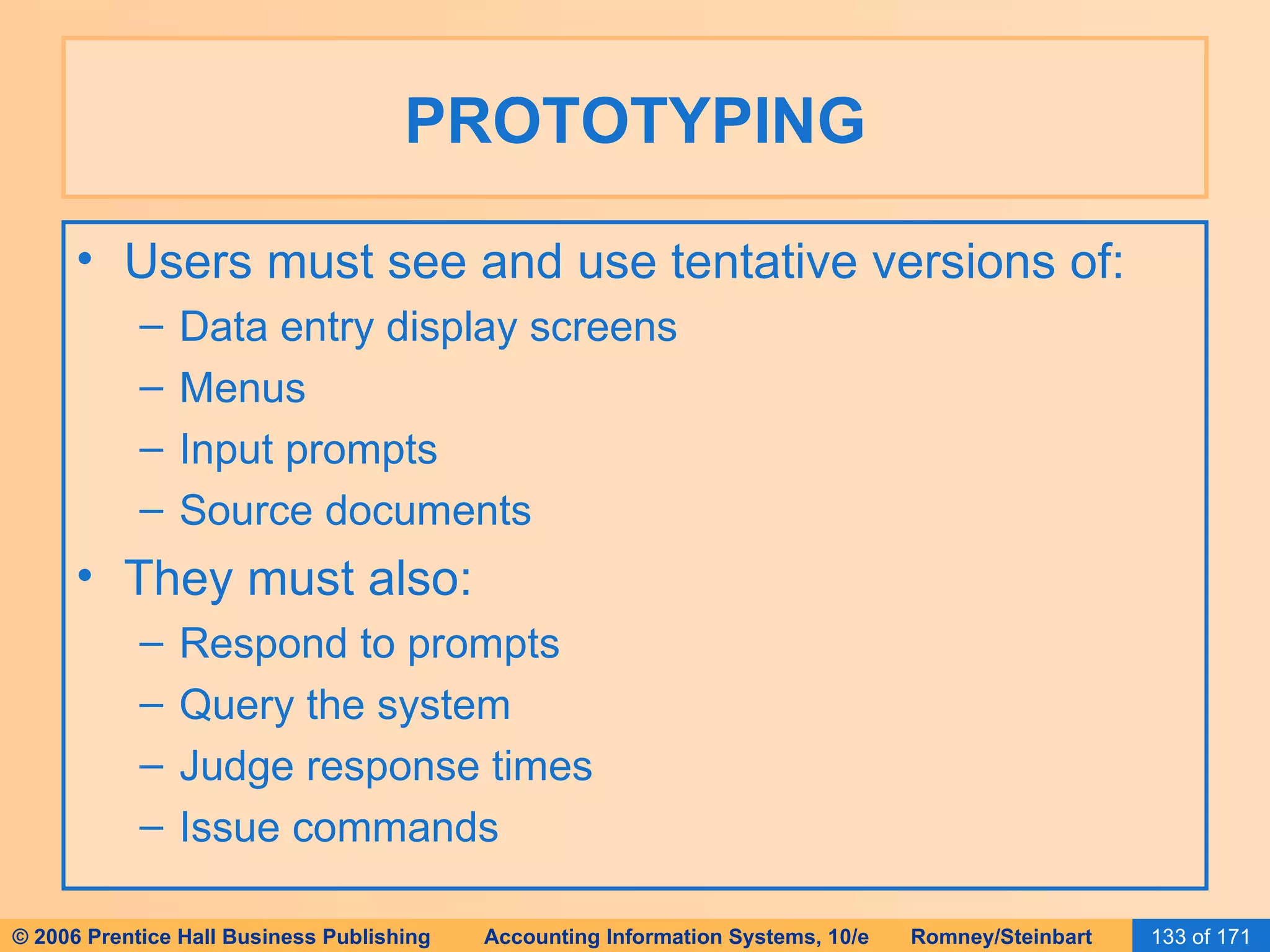 PROTOTYPING

• Users must see and use tentative versions of:
– Data entry display screens
– Menus
– Input prompts
– Source documents
• They must also:
– Respond to prompts
– Query the system
– Judge response times
– Issue commands

© 2006 Prentice Hall Business Publishing Accounting Information Systems, 10/e Romney/Steinbart 133 of 171